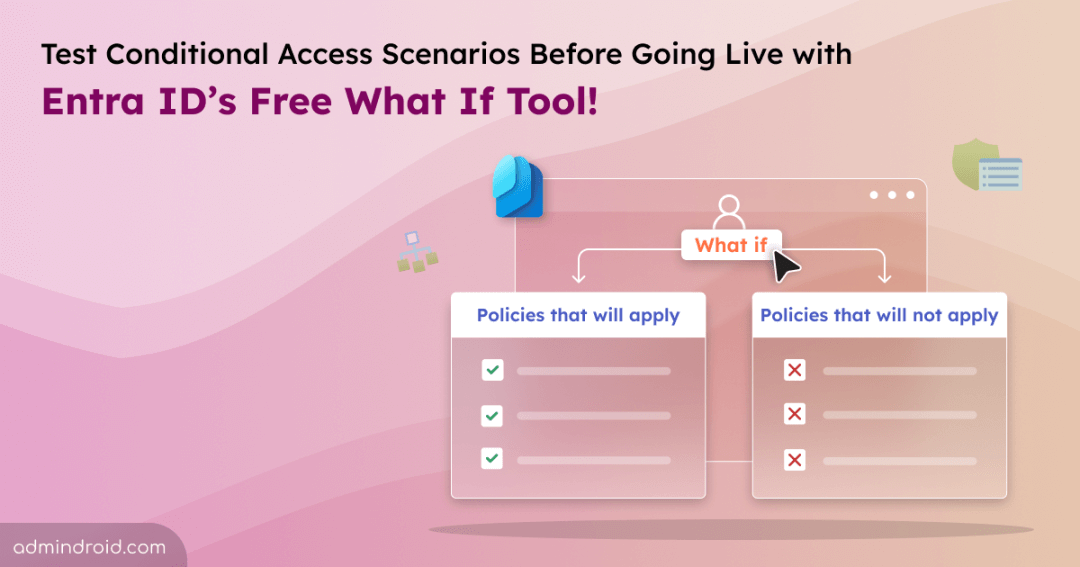 Test Conditional Access Scenarios Before Going Live with
Entra ID's Free What If Tool!

What if

Policies that will apply

Policies that will not apply

admindroid.com